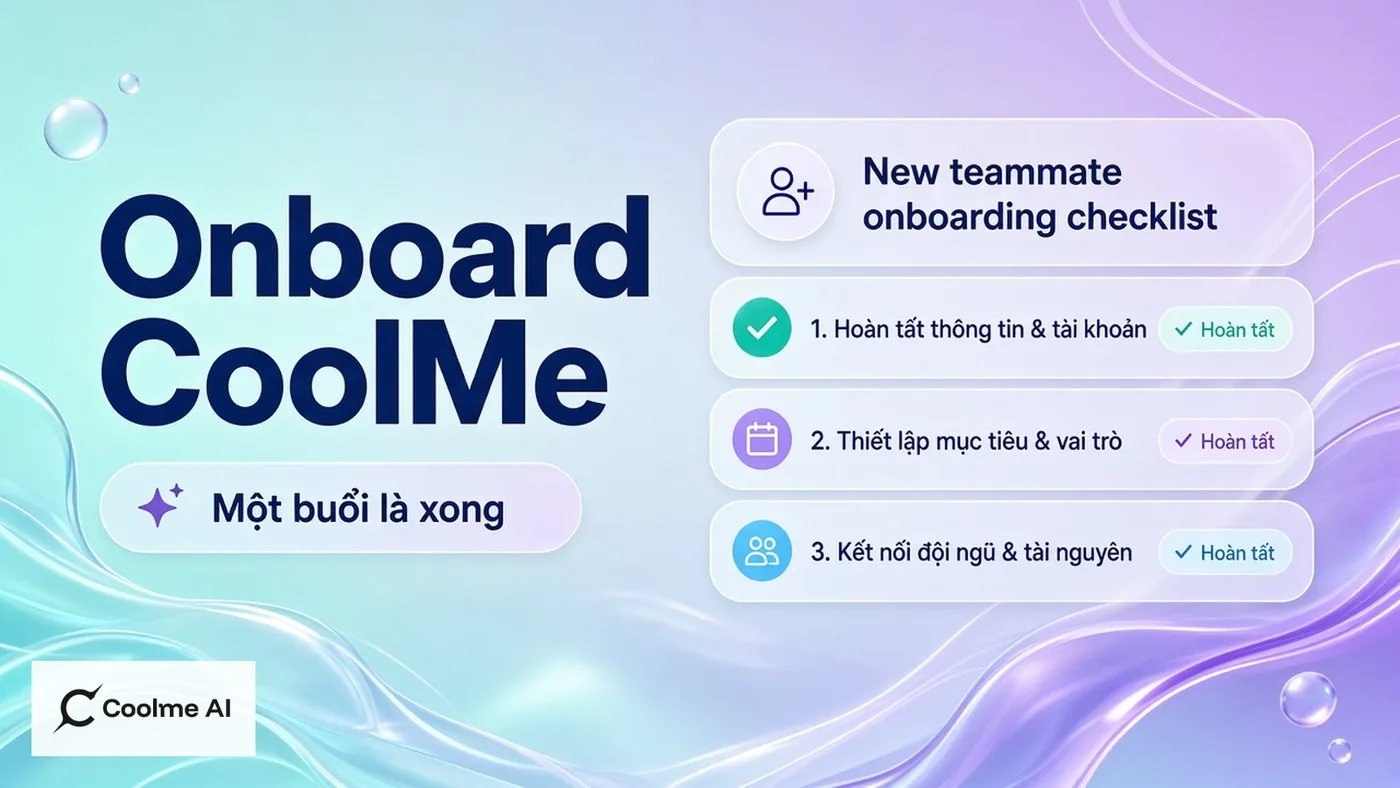 Onboard CoolMe

Một buổi là xong

New teammate onboarding checklist

1. Hoàn tất thông tin & tài khoản ✓ Hoàn tất

2. Thiết lập mục tiêu & vai trò ✓ Hoàn tất

3. Kết nối đội ngũ & tài nguyên ✓ Hoàn tất

Coolme AI